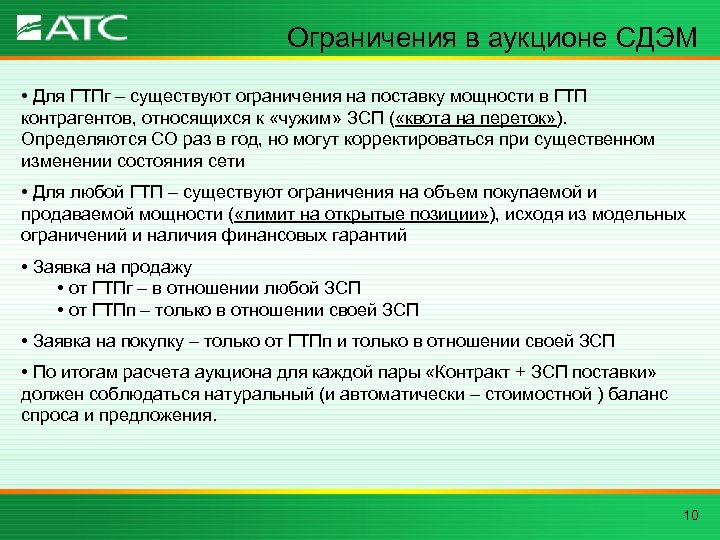 АТС

Ограничения в аукционе СДЭМ

• Для ГТПг – существуют ограничения на поставку мощности в ГТП контрагентов, относящихся к «чужим» ЗСП («квота на переток»). Определяются СО раз в год, но могут корректироваться при существенном изменении состояния сети

• Для любой ГТП – существуют ограничения на объем покупаемой и продаваемой мощности («лимит на открытые позиции»), исходя из модельных ограничений и наличия финансовых гарантий

• Заявка на продажу
• от ГТПг – в отношении любой ЗСП
• от ГТПп – только в отношении своей ЗСП

• Заявка на покупку – только от ГТПп и только в отношении своей ЗСП

• По итогам расчета аукциона для каждой пары «Контракт + ЗСП поставки» должен соблюдаться натуральный (и автоматически – стоимостной ) баланс спроса и предложения.

10